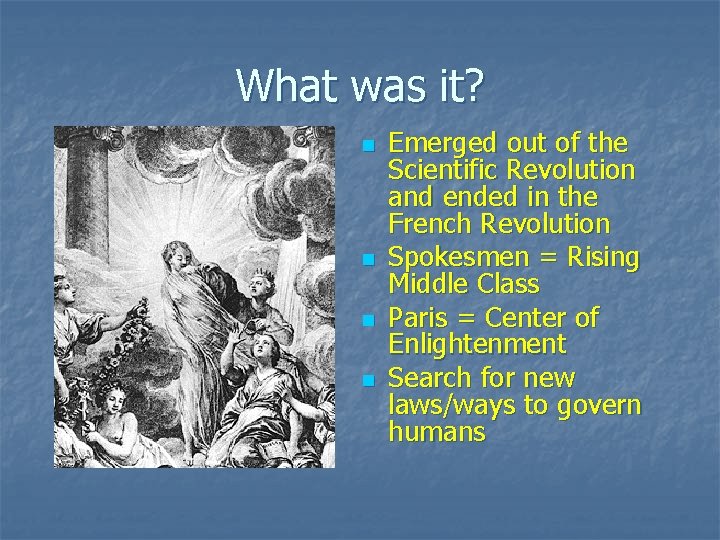 What was it?

- Emerged out of the Scientific Revolution and ended in the French Revolution
- Spokesmen = Rising Middle Class
- Paris = Center of Enlightenment
- Search for new laws/ways to govern humans